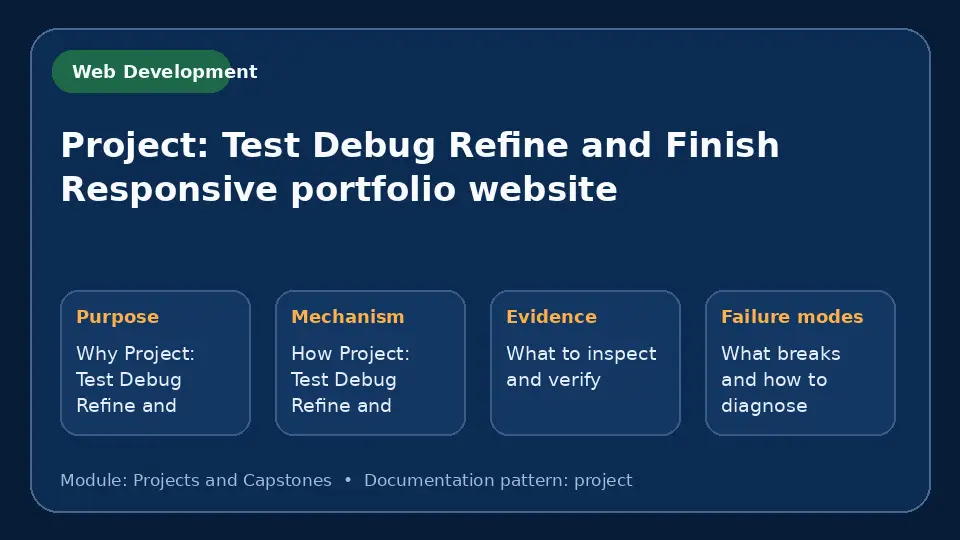 Web Development

Project: Test Debug Refine and Finish Responsive portfolio website

Purpose

Why Project: Test Debug Refine and

Mechanism

How Project: Test Debug Refine and

Evidence

What to inspect and verify

Failure modes

What breaks and how to diagnose

Module: Projects and Capstones • Documentation pattern: project